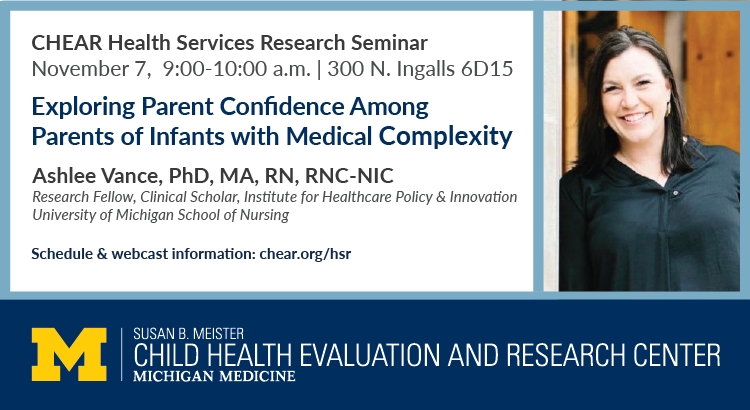 CHEAR Health Services Research Seminar
November 7, 9:00-10:00 a.m. | 300 N. Ingalls 6D15

Exploring Parent Confidence Among Parents of Infants with Medical Complexity

Ashlee Vance, PhD, MA, RN, RNC-NIC
Research Fellow, Clinical Scholar, Institute for Healthcare Policy & Innovation
University of Michigan School of Nursing

Schedule & webcast information: chear.org/hsr

M

SUSAN B. MEISTER
CHILD HEALTH EVALUATION AND RESEARCH CENTER
MICHIGAN MEDICINE